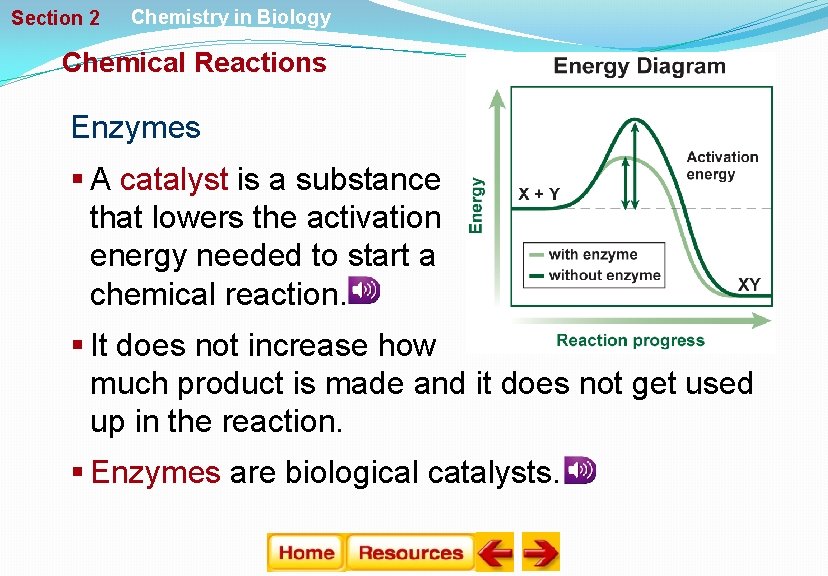 Section 2 Chemistry in Biology

Chemical Reactions

Enzymes

▪ A catalyst is a substance that lowers the activation energy needed to start a chemical reaction.

▪ It does not increase how much product is made and it does not get used up in the reaction.

▪ Enzymes are biological catalysts.

Energy Diagram

Energy

X + Y

Activation energy

with enzyme

without enzyme

XY

Reaction progress

Home Resources